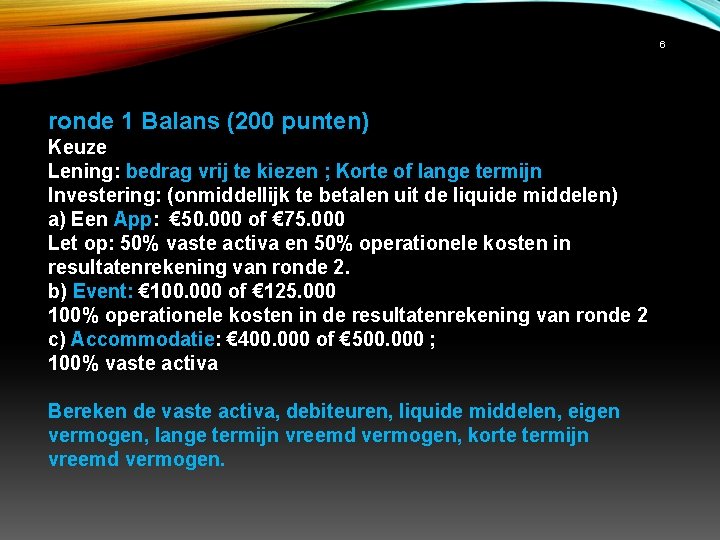 6

ronde 1 Balans (200 punten)
Keuze
Lening: bedrag vrij te kiezen ; Korte of lange termijn
Investering: (onmiddellijk te betalen uit de liquide middelen)
a) Een App: €50.000 of €75.000
Let op: 50% vaste activa en 50% operationele kosten in resultatenrekening van ronde 2.
b) Event: €100.000 of €125.000
100% operationele kosten in de resultatenrekening van ronde 2
c) Accommodatie: €400.000 of €500.000 ;
100% vaste activa

Bereken de vaste activa, debiteuren, liquide middelen, eigen vermogen, lange termijn vreemd vermogen, korte termijn vreemd vermogen.